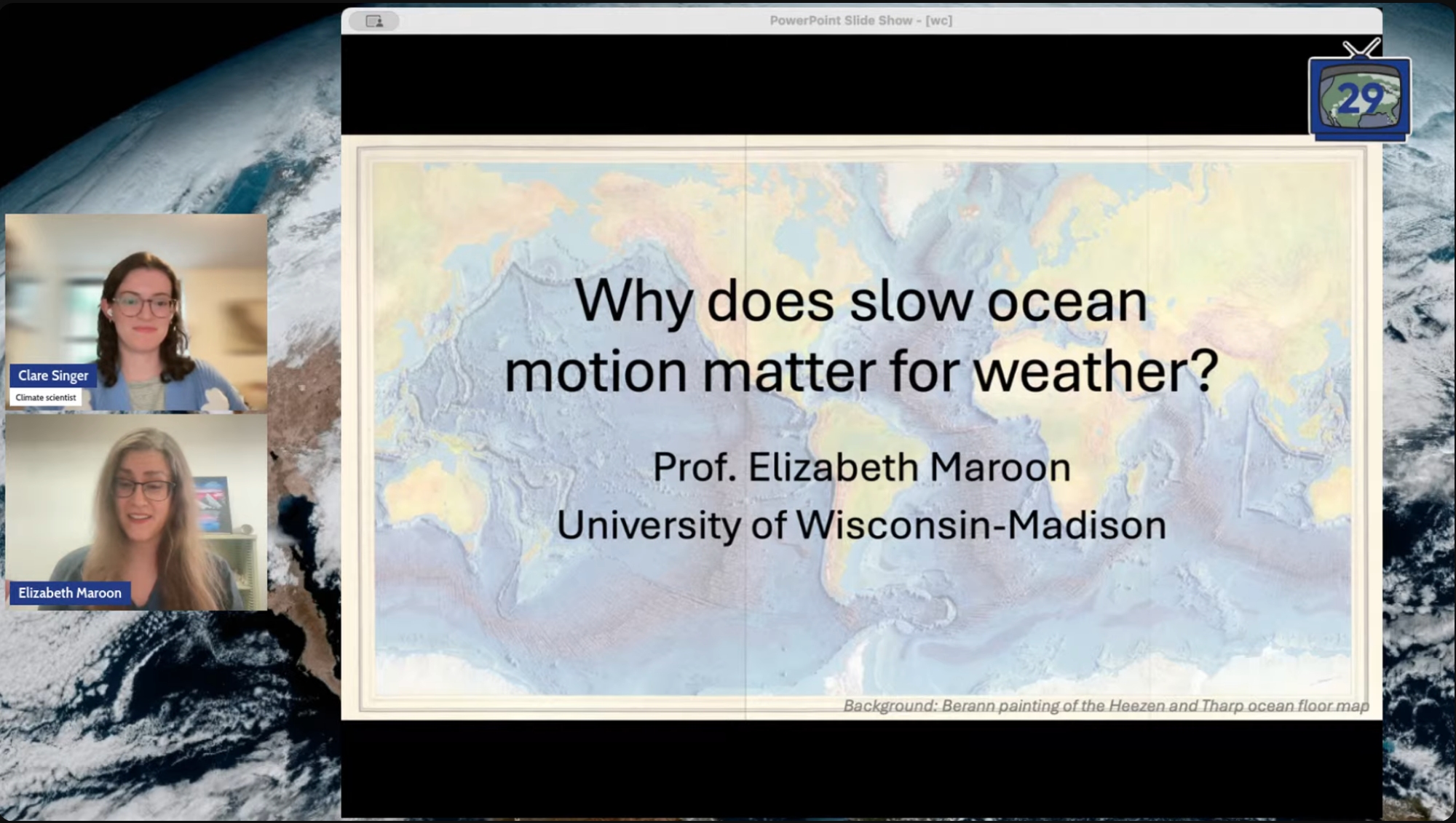 PowerPoint Slide Show - [wc]

29

Clare Singer
Climate scientist

Elizabeth Maroon

Why does slow ocean motion matter for weather?

Prof. Elizabeth Maroon
University of Wisconsin-Madison

Background: Berann painting of the Heezen and Tharp ocean floor map